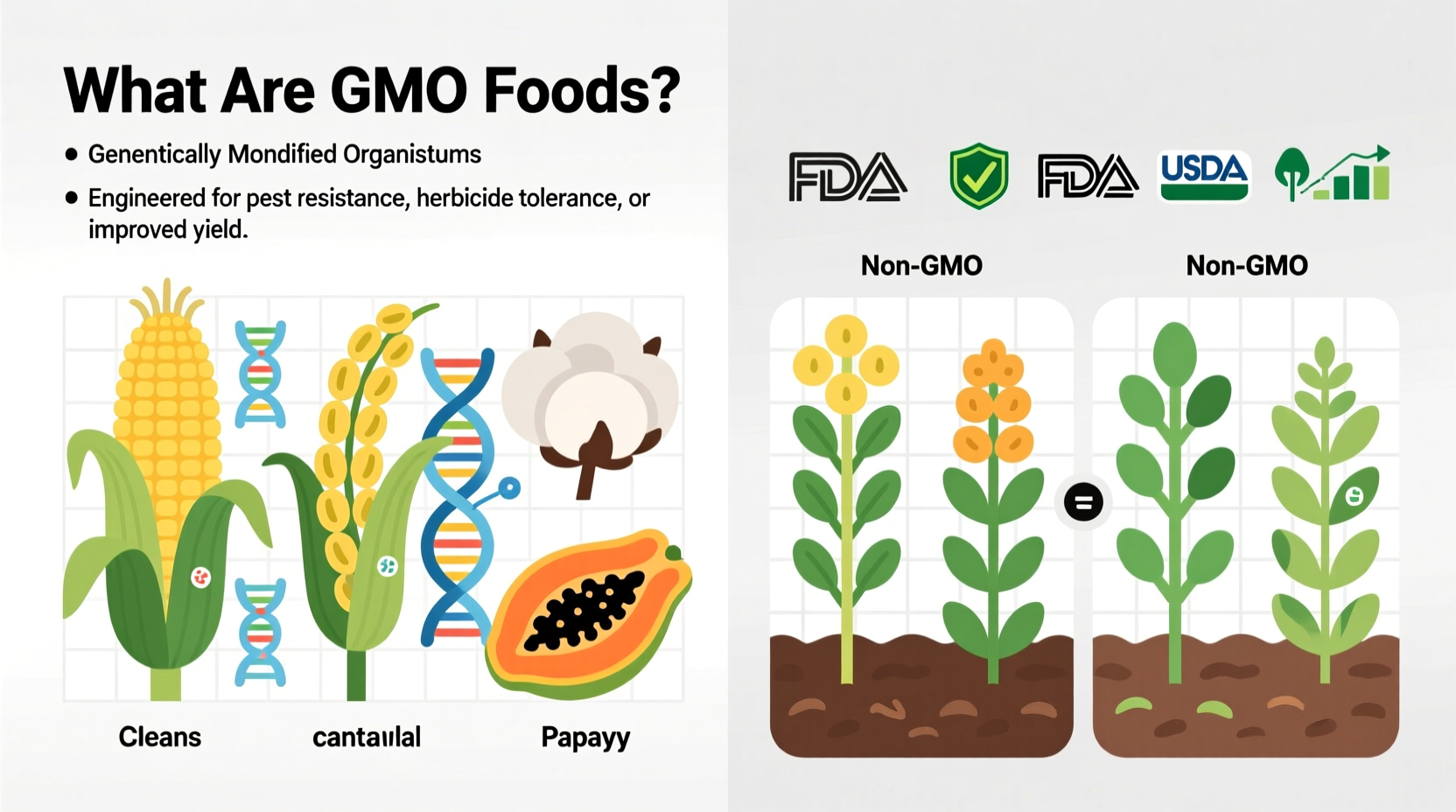 What Are GMO Foods?

• Genentically Mondified Organistums

• Engineered for pest resistance, herbicide tolerance, or improved yield.

Cleans

cantaılal

Papayy

FDA

FDA

USDA

Non-GMO

Non-GMO

=